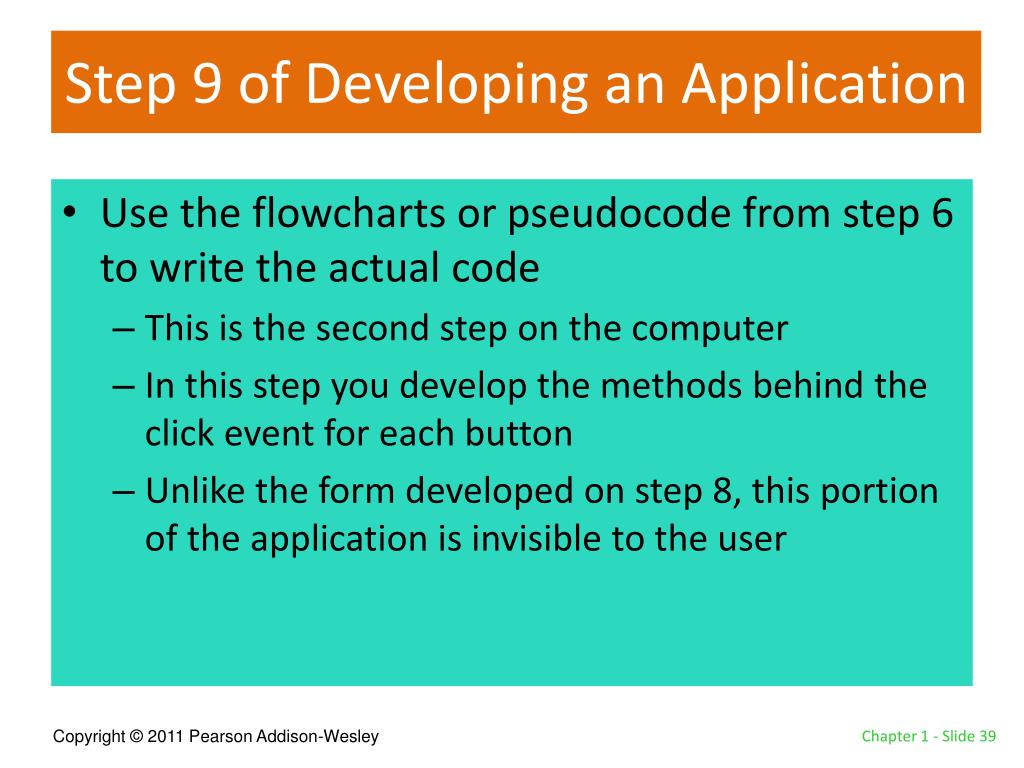 Step 9 of Developing an Application

• Use the flowcharts or pseudocode from step 6 to write the actual code
– This is the second step on the computer
– In this step you develop the methods behind the click event for each button
– Unlike the form developed on step 8, this portion of the application is invisible to the user

Copyright © 2011 Pearson Addison-Wesley

Chapter 1 - Slide 39